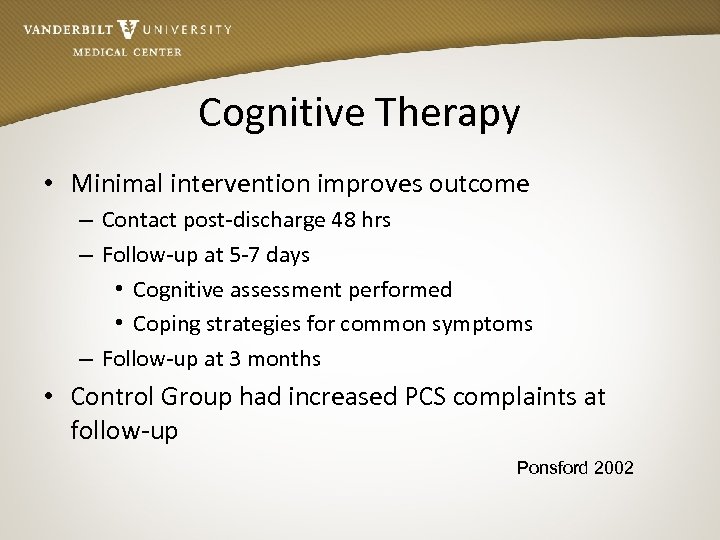 VANDERBILT UNIVERSITY
MEDICAL CENTER

Cognitive Therapy

• Minimal intervention improves outcome
– Contact post-discharge 48 hrs
– Follow-up at 5-7 days
• Cognitive assessment performed
• Coping strategies for common symptoms
– Follow-up at 3 months
• Control Group had increased PCS complaints at follow-up

Ponsford 2002